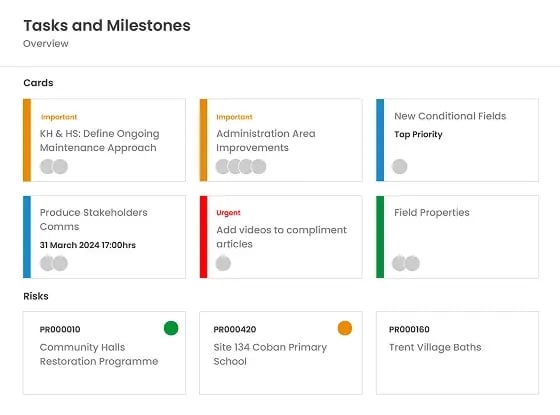 Tasks and Milestones
Overview

Cards

Important
KH & HS: Define Ongoing Maintenance Approach

Important
Administration Area Improvements

New Conditional Fields
Top Priority

Produce Stakeholders Comms
31 March 2024 17:00hrs

Urgent
Add videos to compliment articles

Field Properties

Risks

PR000010
Community Halls Restoration Programme

PR000420
Site 134 Coban Primary School

PR000160
Trent Village Baths